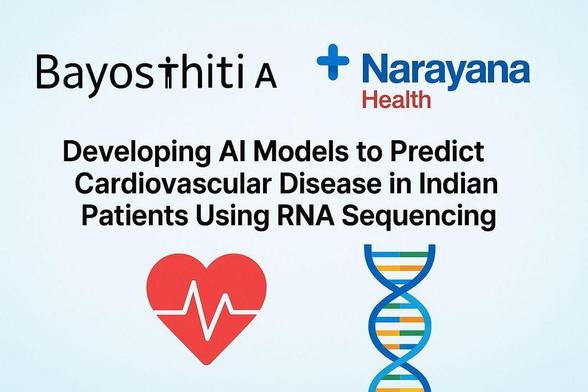 Bayosthiti A

Narayana Health

Developing AI Models to Predict Cardiovascular Disease in Indian Patients Using RNA Sequencing